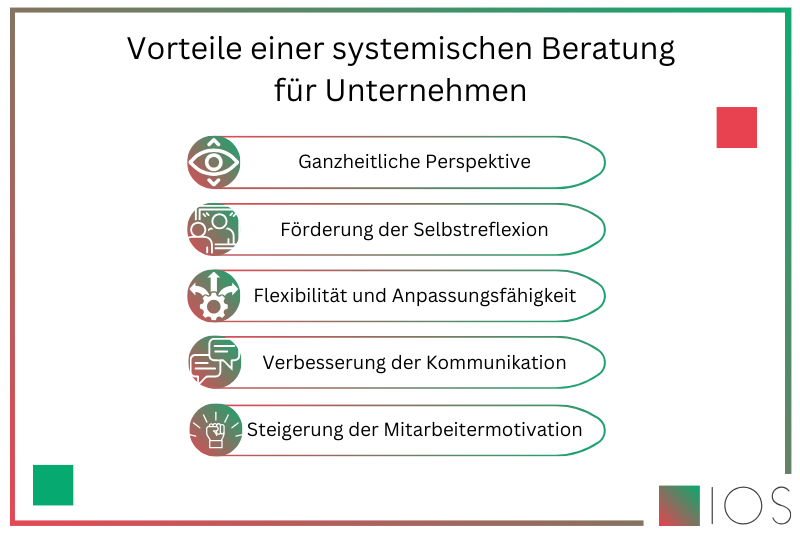 Vorteile einer systemischen Beratung für Unternehmen

Ganzheitliche Perspektive

Förderung der Selbstreflexion

Flexibilität und Anpassungsfähigkeit

Verbesserung der Kommunikation

Steigerung der Mitarbeitermotivation

IOS